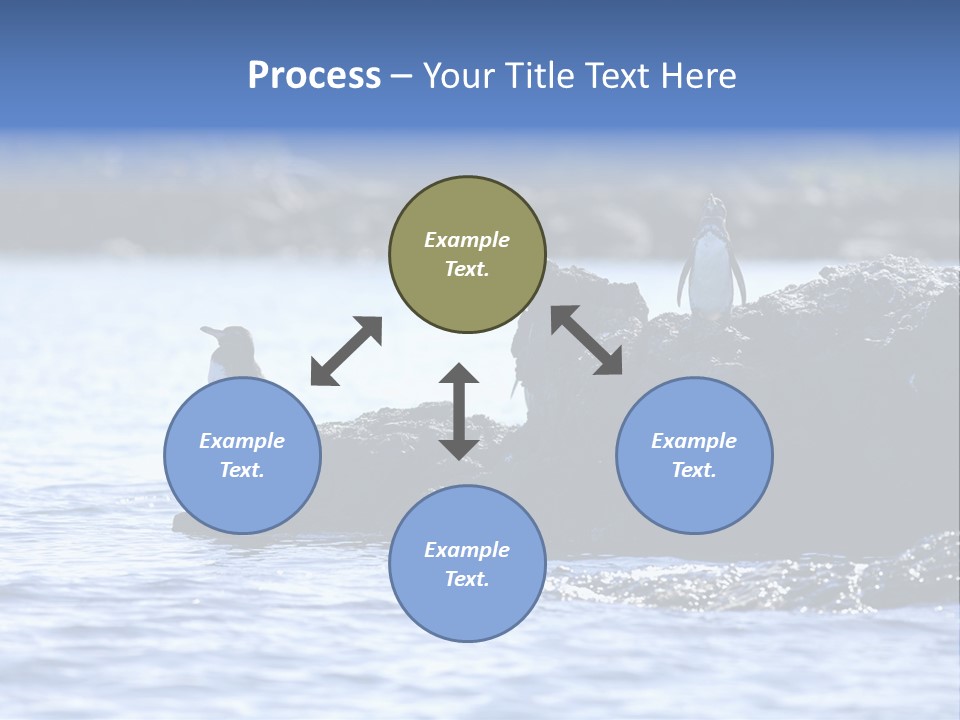 Process – Your Title Text Here

Example Text.

Example Text.

Example Text.

Example Text.